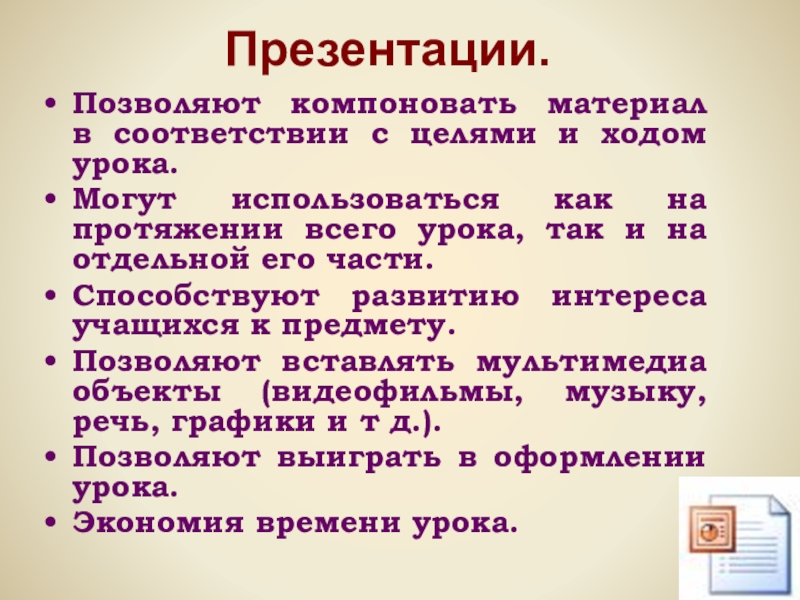 Презентации.

• Позволяют компоновать материал в соответствии с целями и ходом урока.
• Могут использоваться как на протяжении всего урока, так и на отдельной его части.
• Способствуют развитию интереса учащихся к предмету.
• Позволяют вставлять мультимедиа объекты (видеофильмы, музыку, речь, графики и т д.).
• Позволяют выиграть в оформлении урока.
• Экономия времени урока.